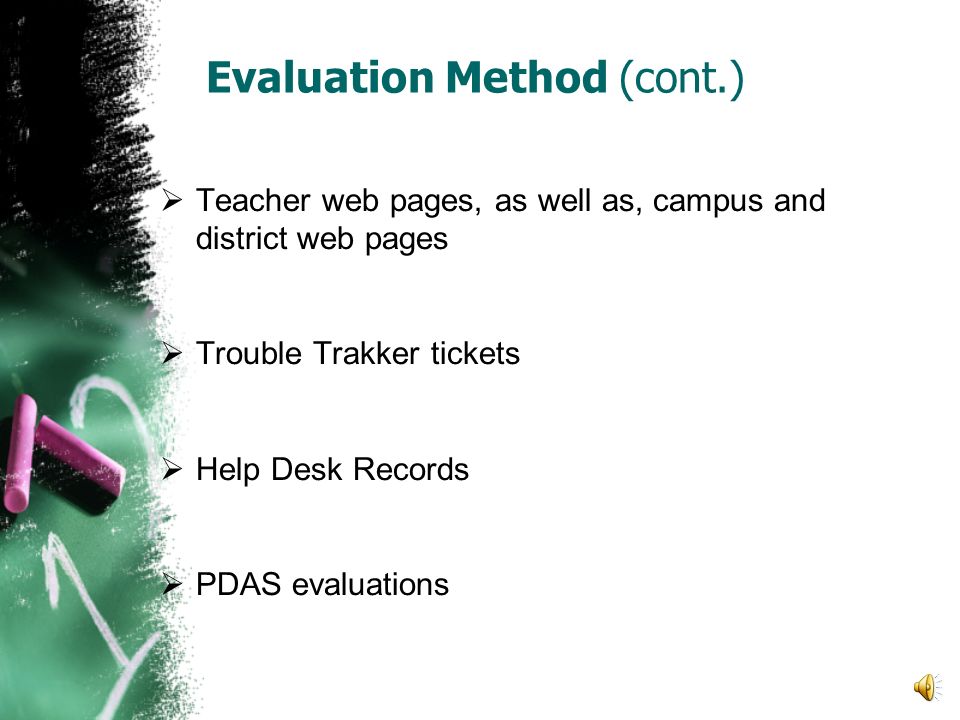 Evaluation Method (cont.)

➢ Teacher web pages, as well as, campus and district web pages

➢ Trouble Trakker tickets

➢ Help Desk Records

➢ PDAS evaluations